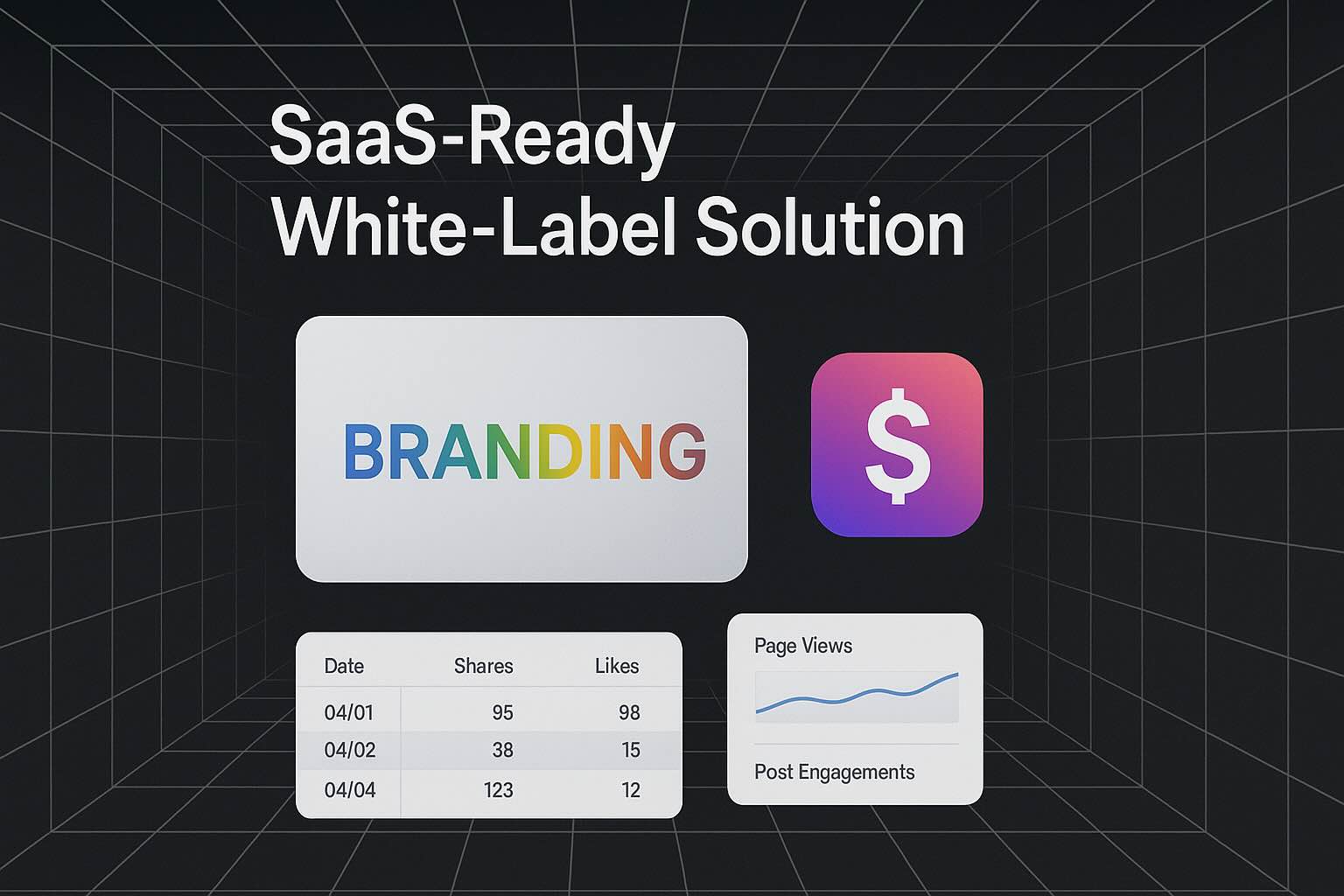 SaaS-Ready White-Label Solution

BRANDING

$

| Date | Shares | Likes |
|---|---|---|
| 04/01 | 95 | 98 |
| 04/02 | 38 | 15 |
| 04/04 | 123 | 12 |

Page Views

Post Engagements